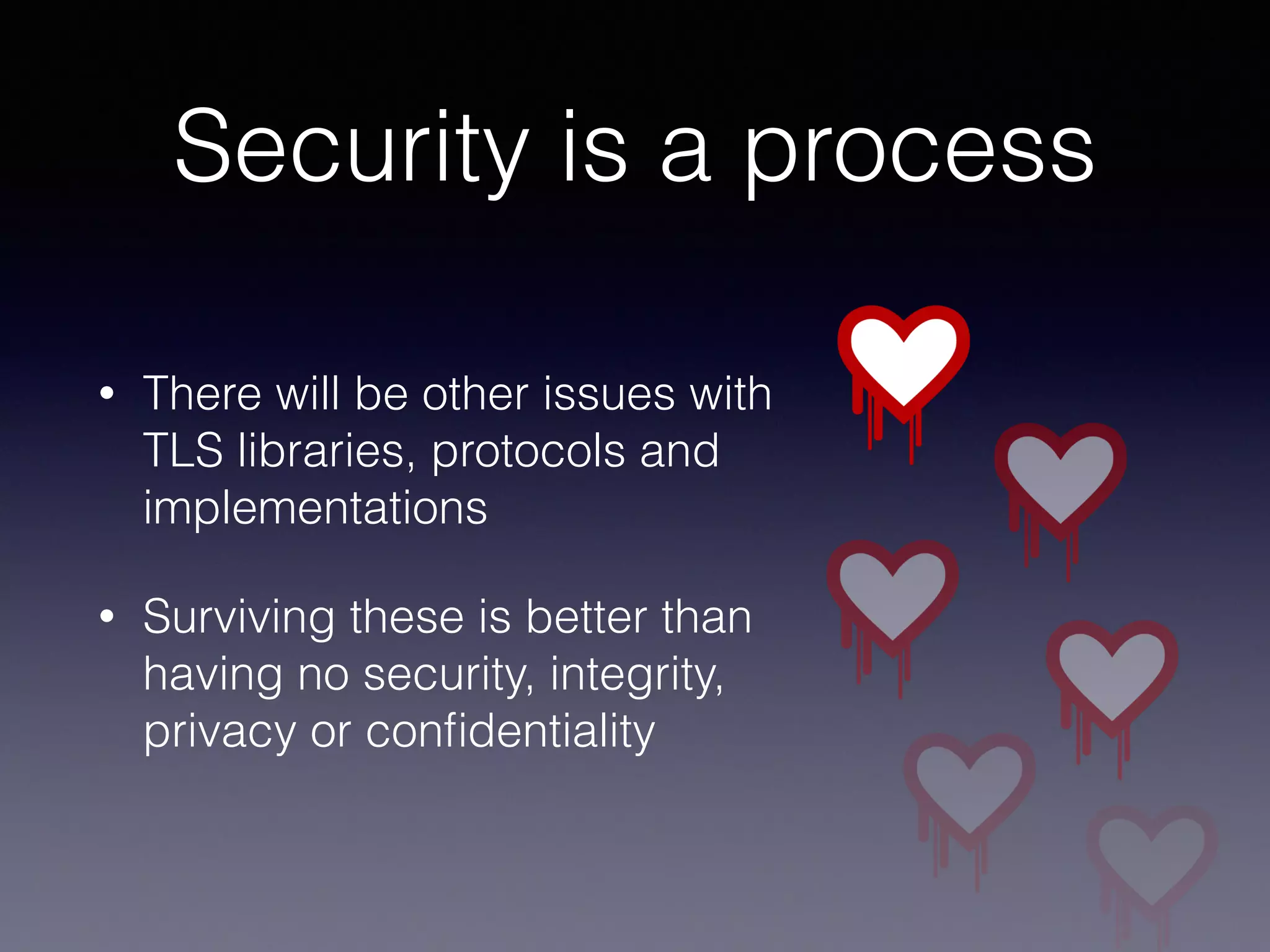 Security is a process

• There will be other issues with TLS libraries, protocols and implementations

• Surviving these is better than having no security, integrity, privacy or confidentiality